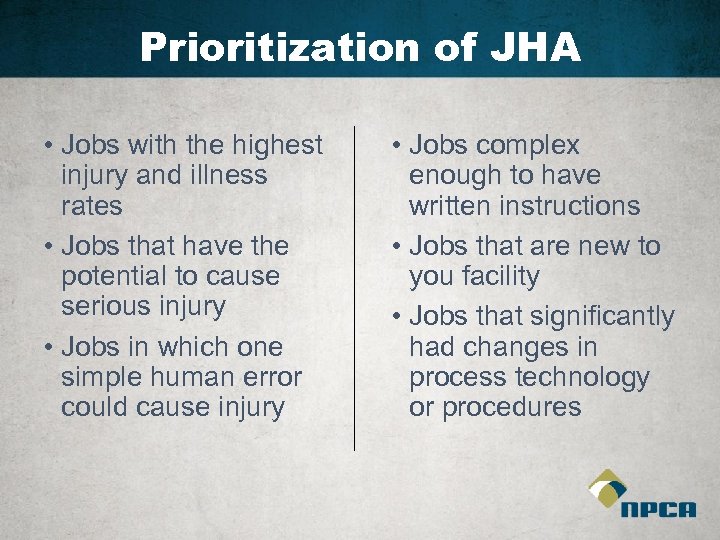 Prioritization of JHA

• Jobs with the highest injury and illness rates

• Jobs that have the potential to cause serious injury

• Jobs in which one simple human error could cause injury

• Jobs complex enough to have written instructions

• Jobs that are new to you facility

• Jobs that significantly had changes in process technology or procedures

NPCA